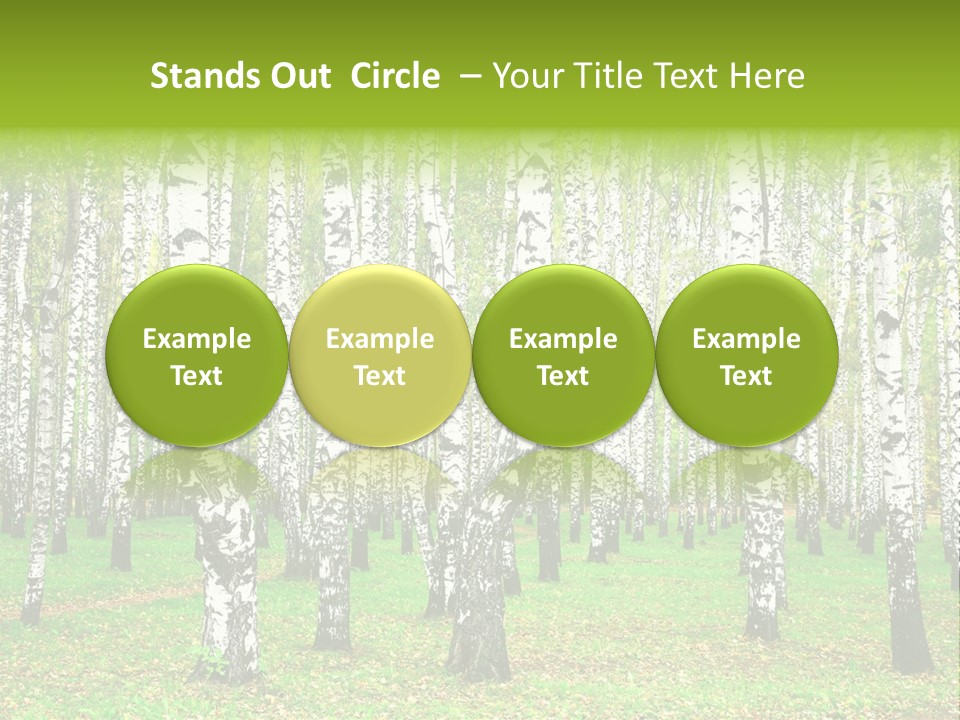 Stands Out Circle – Your Title Text Here

Example Text

Example Text

Example Text

Example Text